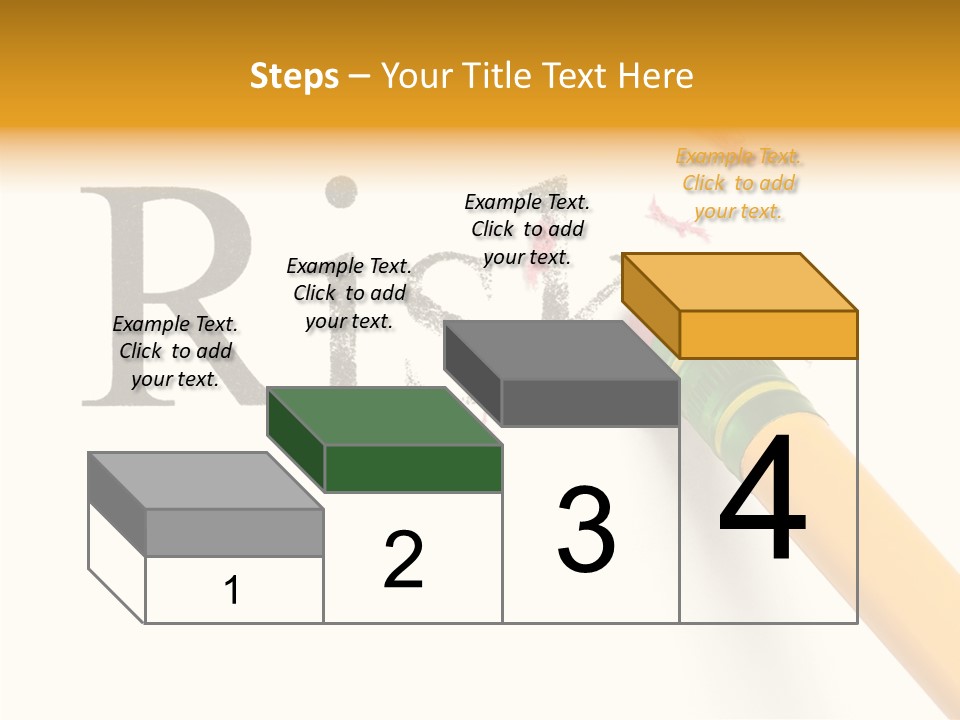 Steps – Your Title Text Here

Risk

Example Text. Click to add your text.

Example Text. Click to add your text.

Example Text. Click to add your text.

Example Text. Click to add your text.

1

2

3

4